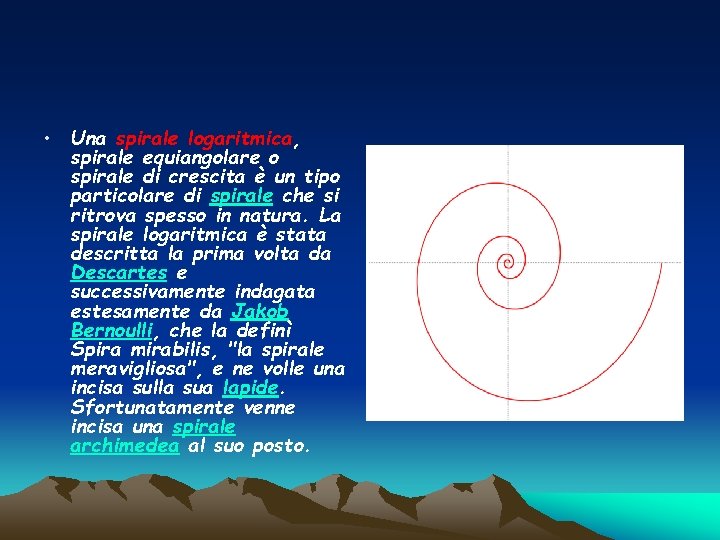 • Una spirale logaritmica, spirale equiangolare o spirale di crescita è un tipo particolare di spirale che si ritrova spesso in natura. La spirale logaritmica è stata descritta la prima volta da Descartes e successivamente indagata estesamente da Jakob Bernoulli, che la definì Spira mirabilis, "la spirale meravigliosa", e ne volle una incisa sulla sua lapide. Sfortunatamente venne incisa una spirale archimedea al suo posto.